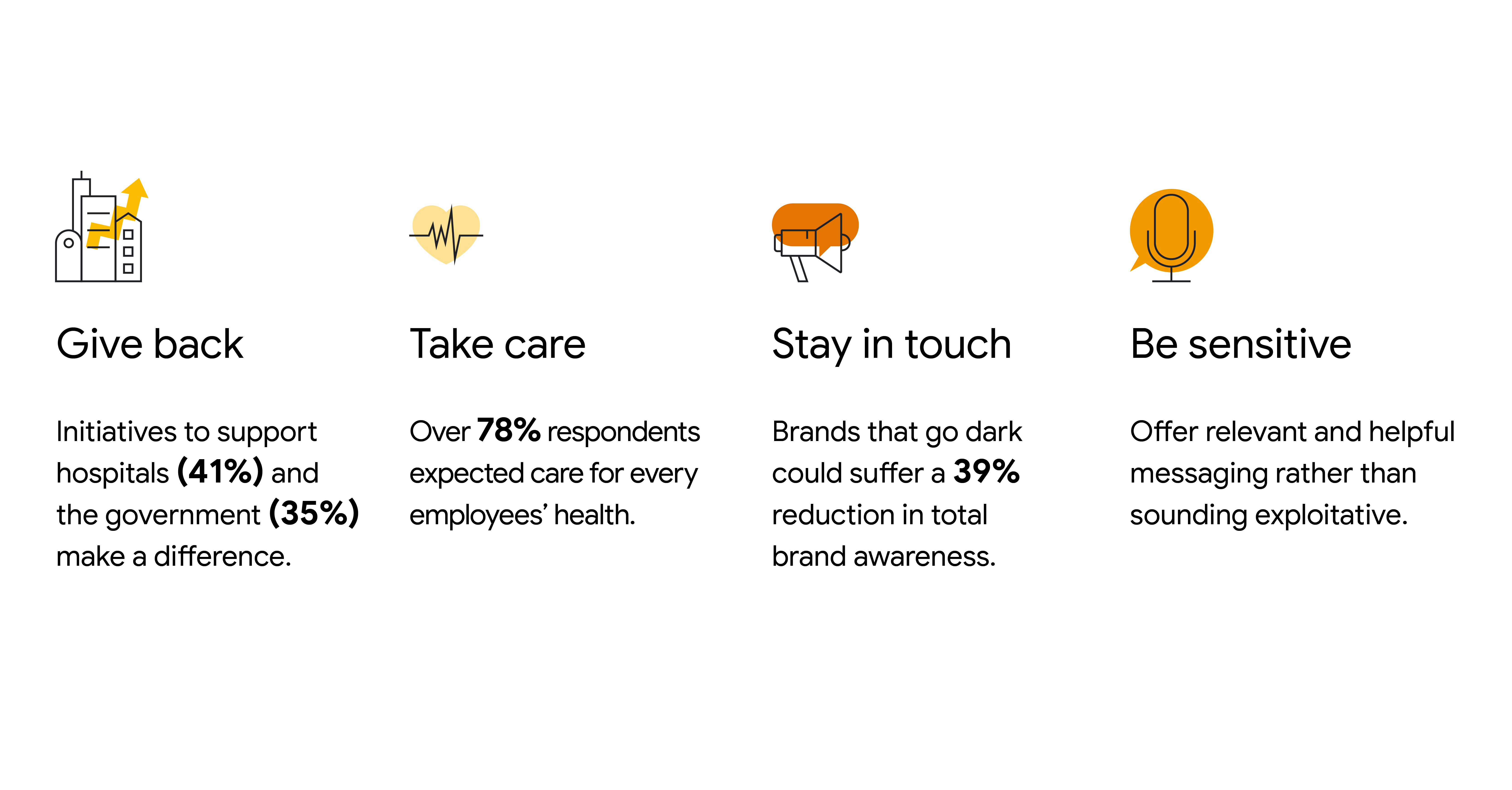 Give back

Initiatives to support hospitals (41%) and the government (35%) make a difference.

Take care

Over 78% respondents expected care for every employees' health.

Stay in touch

Brands that go dark could suffer a 39% reduction in total brand awareness.

Be sensitive

Offer relevant and helpful messaging rather than sounding exploitative.